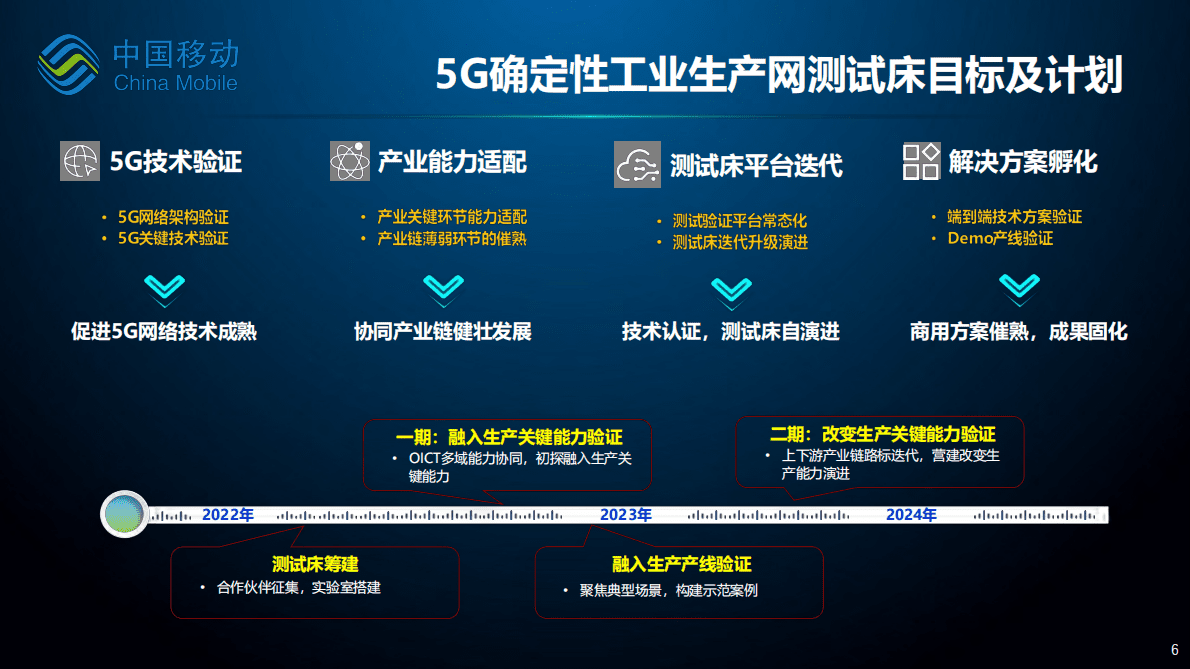 中国移动
China Mobile

5G确定性工业生产网测试床目标及计划

5G技术验证
• 5G网络架构验证
• 5G关键技术验证
促进5G网络技术成熟

产业能力适配
• 产业关键环节能力适配
• 产业链薄弱环节的催熟
协同产业链健壮发展

测试床平台迭代
• 测试验证平台常态化
• 测试床迭代升级演进
技术认证，测试床自演进

解决方案孵化
• 端到端技术方案验证
• Demo产线验证
商用方案催熟，成果固化

一期：融入生产关键能力验证
• OICT多域能力协同，初探融入生产关键能力

二期：改变生产关键能力验证
• 上下游产业链路标迭代，营建改变生产能力演进

2022年
2023年
2024年

测试床筹建
• 合作伙伴征集，实验室搭建

融入生产产线验证
• 聚焦典型场景，构建示范案例

6